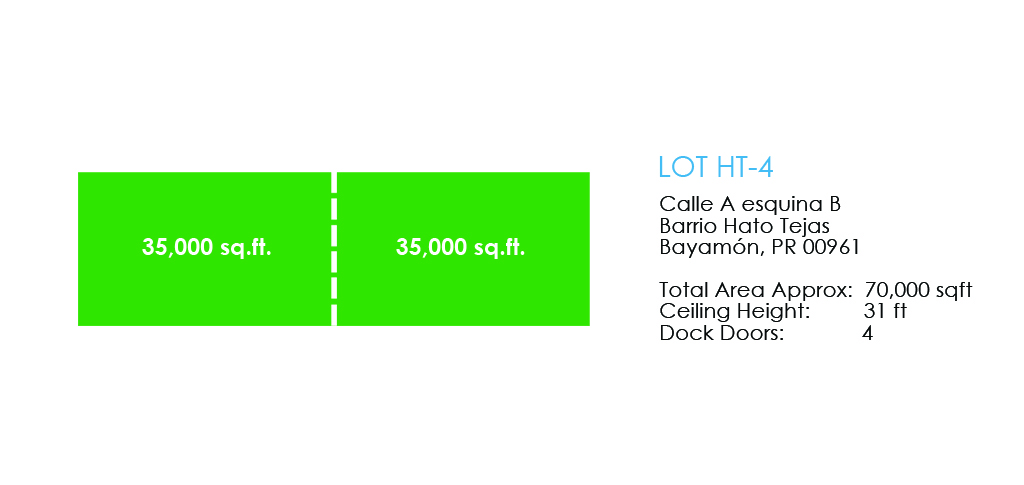 35,000 sq.ft.

35,000 sq.ft.

LOT HT-4

Calle A esquina B
Barrio Hato Tejas
Bayamón, PR 00961

Total Area Approx: 70,000 sqft
Ceiling Height: 31 ft
Dock Doors: 4